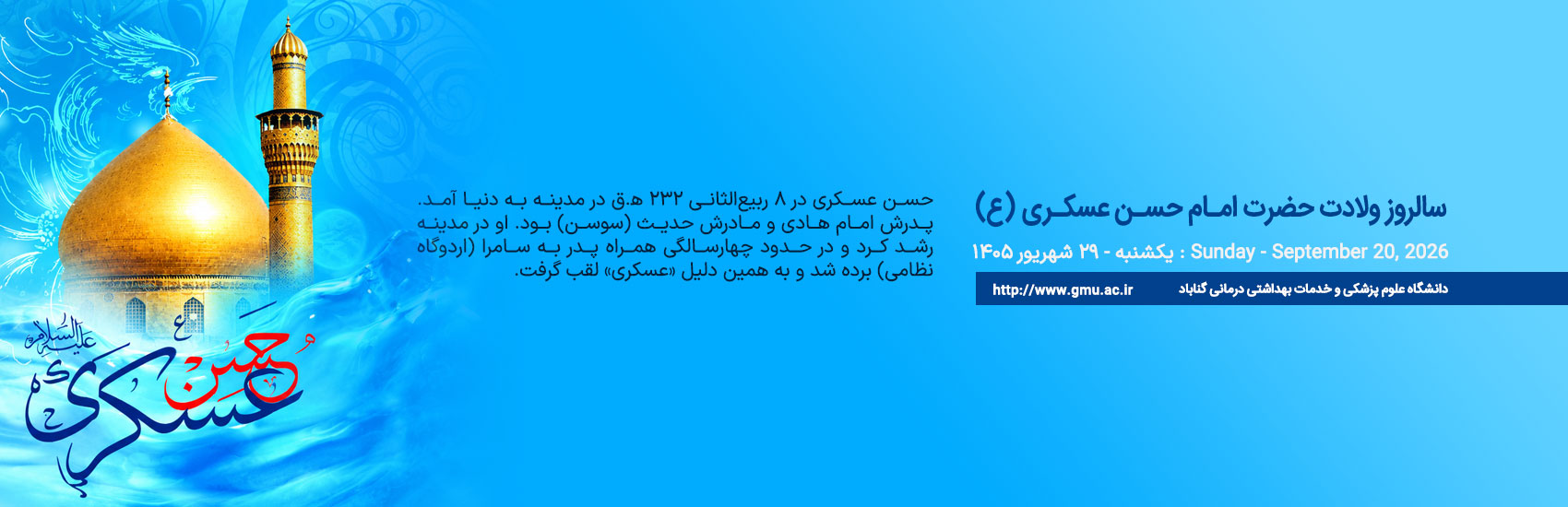 سالروز ولادت حضرت امام حسن عسکری (ع)

Sunday - September 20, 2026 : یکشنبه - ۲۹ شهریور ۱۴۰۵

دانشگاه علوم پزشکی و خدمات بهداشتی درمانی گناباد http://www.gmu.ac.ir

حسن عسکری در ۸ ربیع‌الثانی ۲۳۲ ه.ق در مدینه به دنیا آمد. پدرش امام هادی و مادرش حدیث (سوسن) بود. او در مدینه رشد کرد و در حدود چهارسالگی همراه پدر به سامرا (اردوگاه نظامی) برده شد و به همین دلیل «عسکری» لقب گرفت.

حسن عسکری علیه السلام